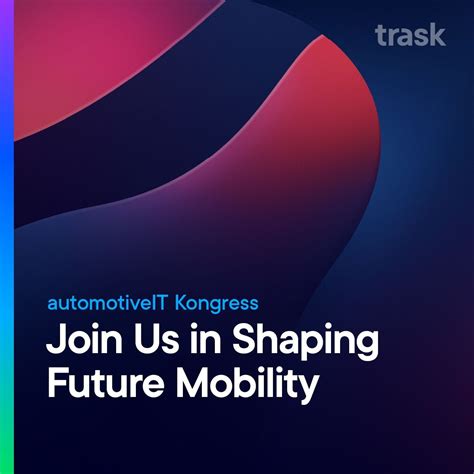 trask

automotiveIT Kongress

Join Us in Shaping Future Mobility